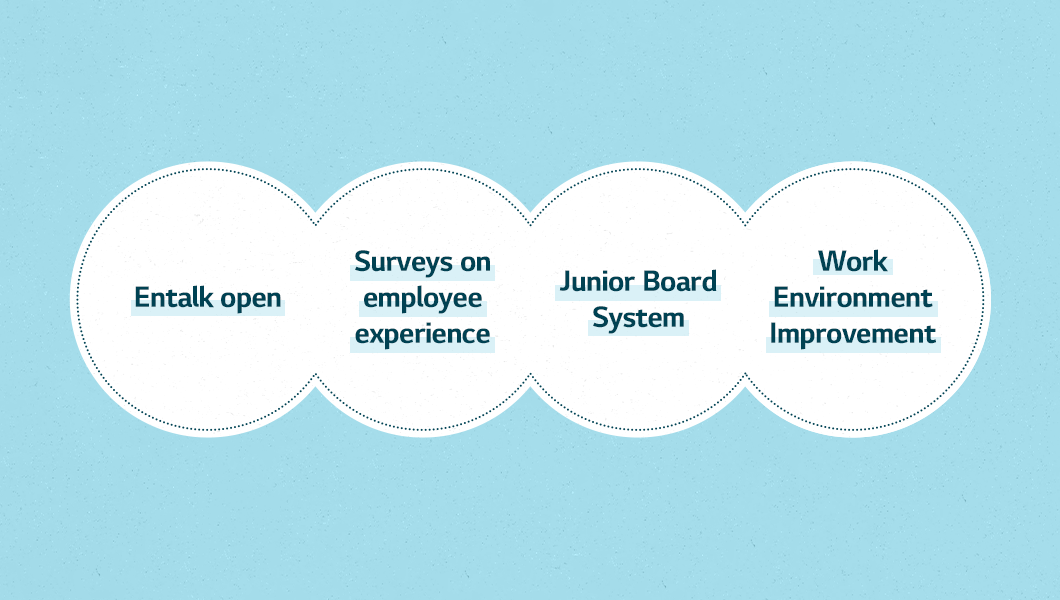 Entalk open

Surveys on employee experience

Junior Board System

Work Environment Improvement